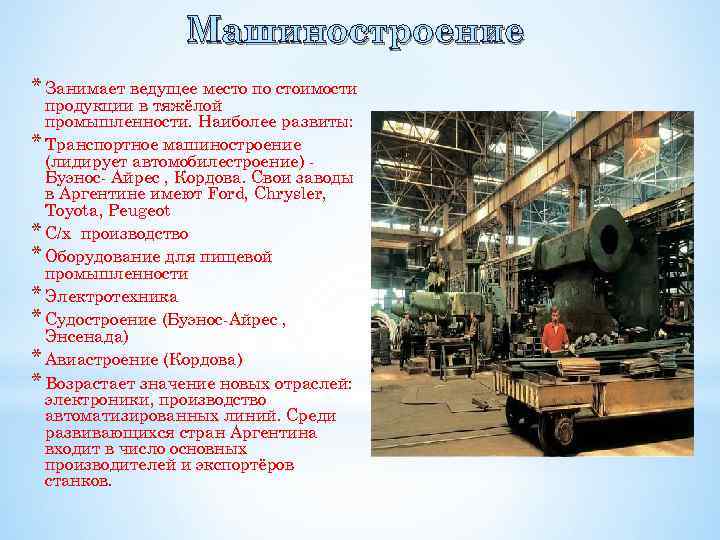 Машиностроение

* Занимает ведущее место по стоимости продукции в тяжёлой промышленности. Наиболее развиты:
* Транспортное машиностроение (лидирует автомобилестроение) - Буэнос- Айрес , Кордова. Свои заводы в Аргентине имеют Ford, Chrysler, Toyota, Peugeot
* С/х производство
* Оборудование для пищевой промышленности
* Электротехника
* Судостроение (Буэнос-Айрес , Энсенада)
* Авиастроение (Кордова)
* Возрастает значение новых отраслей: электроники, производство автоматизированных линий. Среди развивающихся стран Аргентина входит в число основных производителей и экспортёров станков.